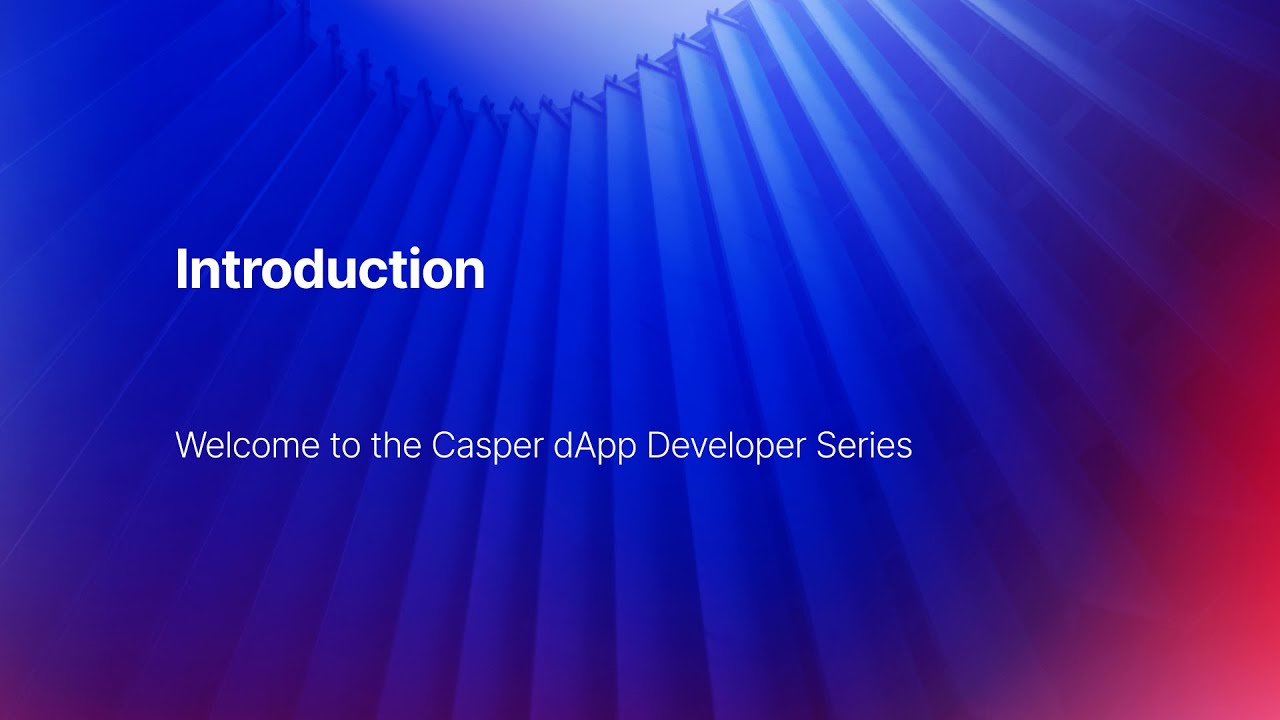 Introduction

Welcome to the Casper dApp Developer Series